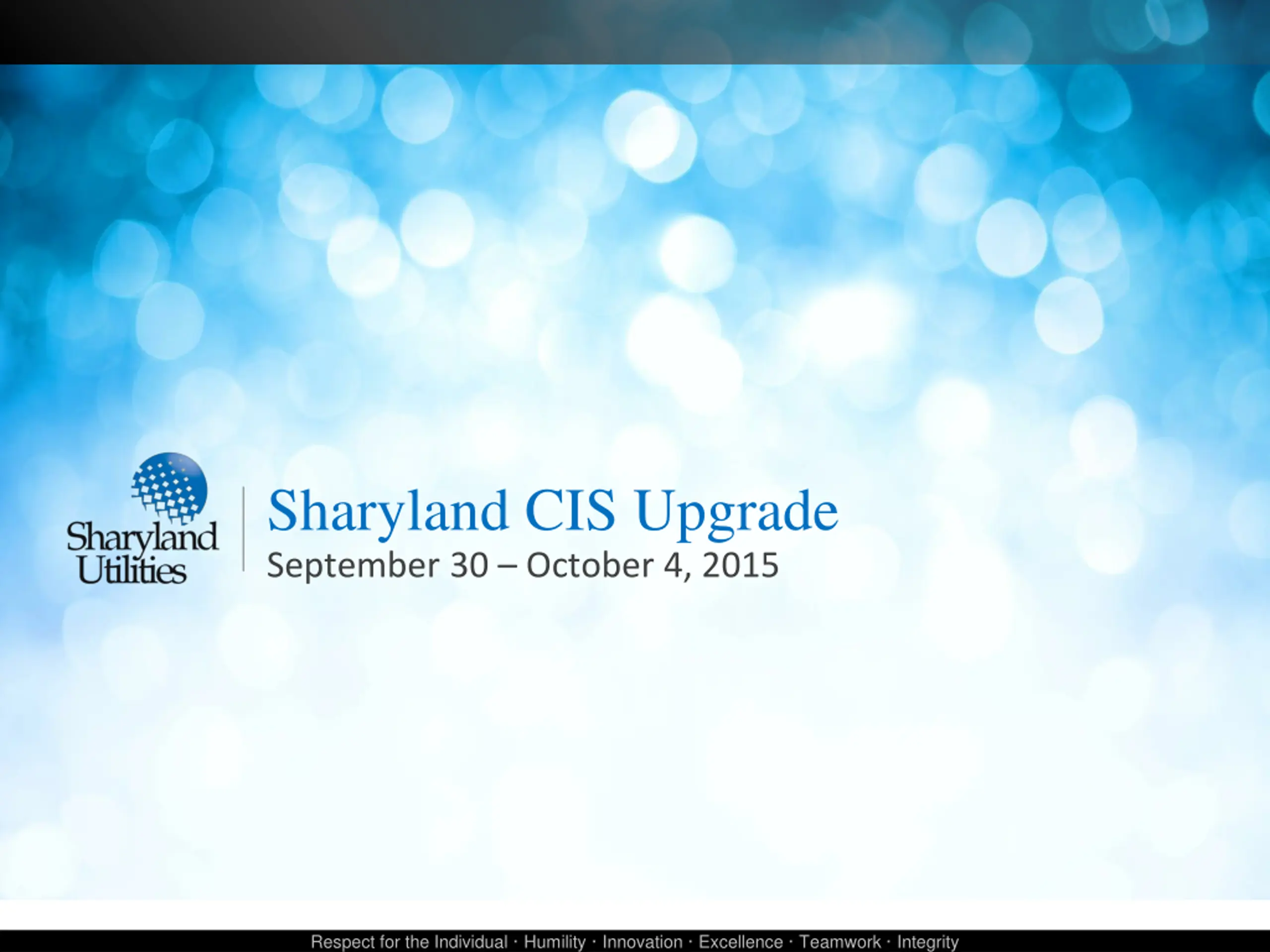 Sharyland Utilities

Sharyland CIS Upgrade

September 30 – October 4, 2015

Respect for the Individual · Humility · Innovation · Excellence · Teamwork · Integrity